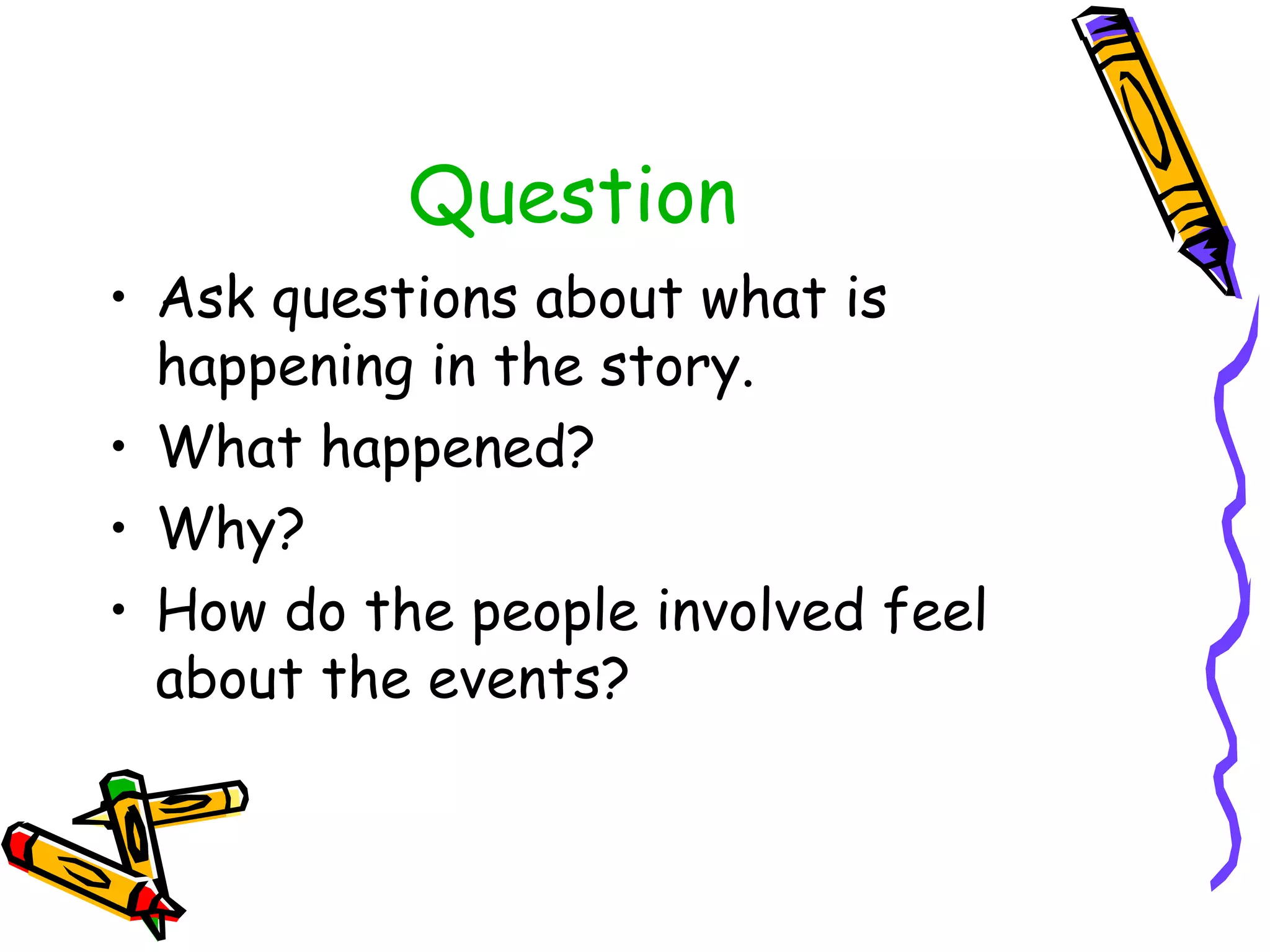 Question

• Ask questions about what is happening in the story.
• What happened?
• Why?
• How do the people involved feel about the events?